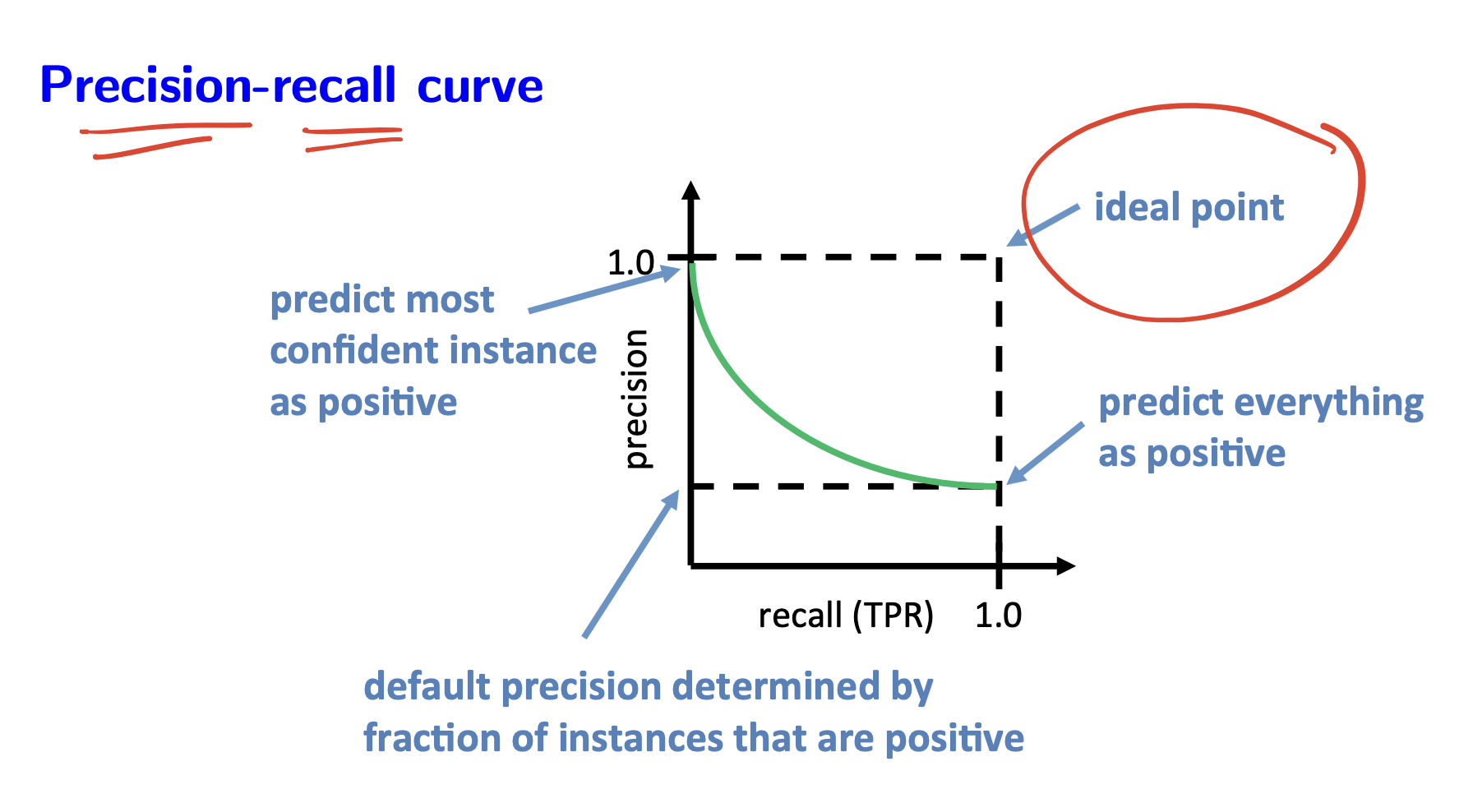 Precision-recall curve

ideal point

1.0

predict most confident instance as positive

precision

predict everything as positive

recall (TPR) 1.0

default precision determined by fraction of instances that are positive